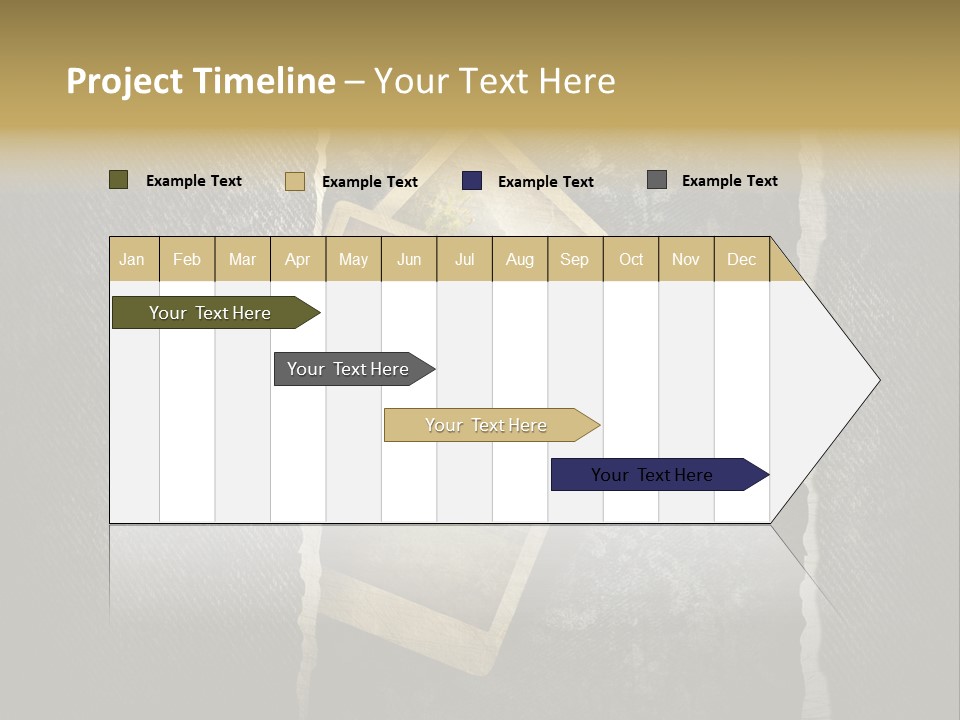 Project Timeline – Your Text Here

Example Text
Example Text
Example Text
Example Text

| Jan | Feb | Mar | Apr | May | Jun | Jul | Aug | Sep | Oct | Nov | Dec |
|---|---|---|---|---|---|---|---|---|---|---|---|

Your Text Here

Your Text Here

Your Text Here

Your Text Here